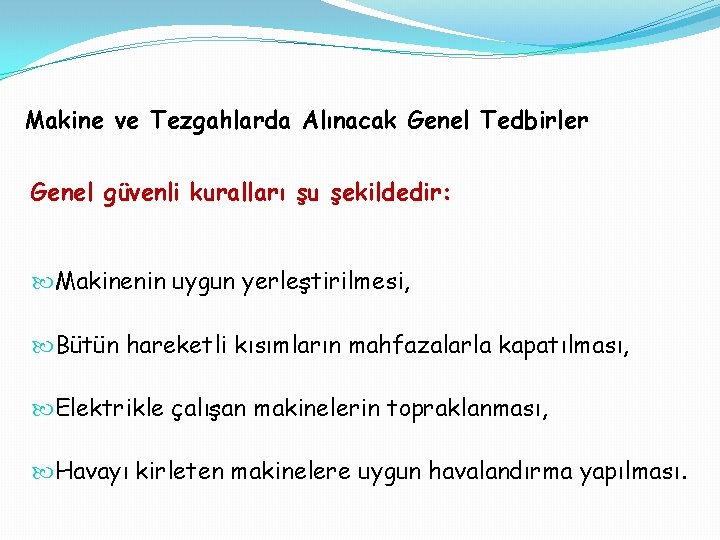 Makine ve Tezgahlarda Alınacak Genel Tedbirler

Genel güvenli kuralları şu şekildedir:

Makinenin uygun yerleştirilmesi,

Bütün hareketli kısımların mahfazalarla kapatılması,

Elektrikle çalışan makinelerin topraklanması,

Havayı kirleten makinelere uygun havalandırma yapılması.